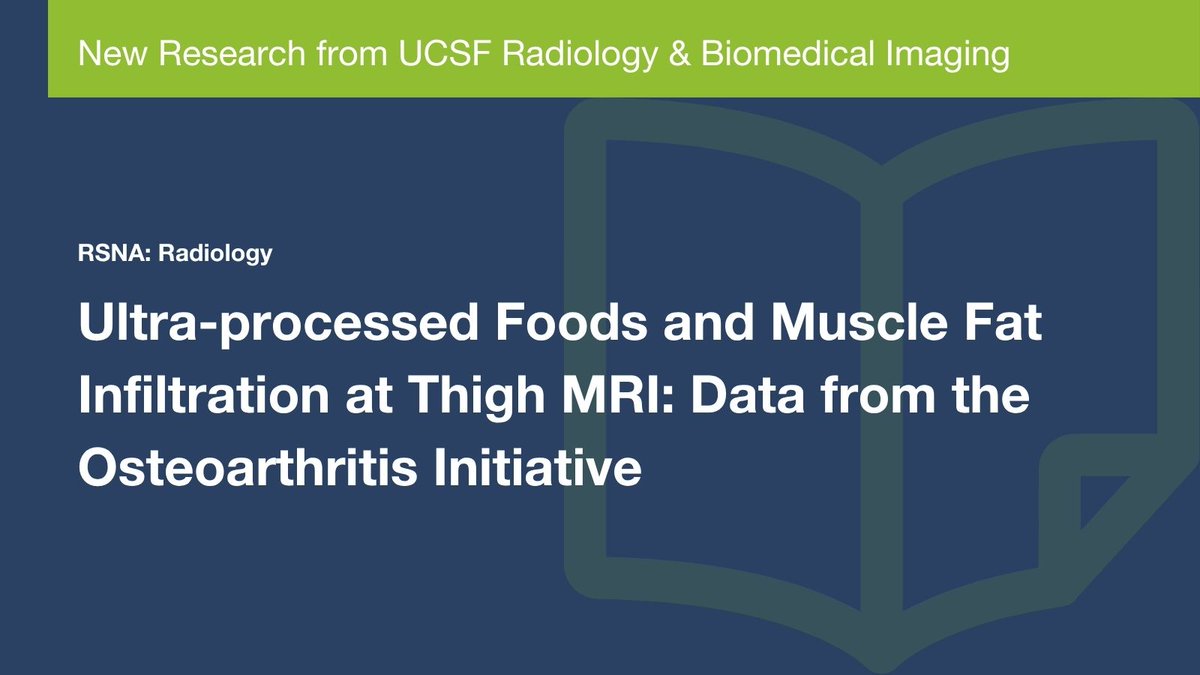 New Research from UCSF Radiology & Biomedical Imaging

RSNA: Radiology

Ultra-processed Foods and Muscle Fat Infiltration at Thigh MRI: Data from the Osteoarthritis Initiative